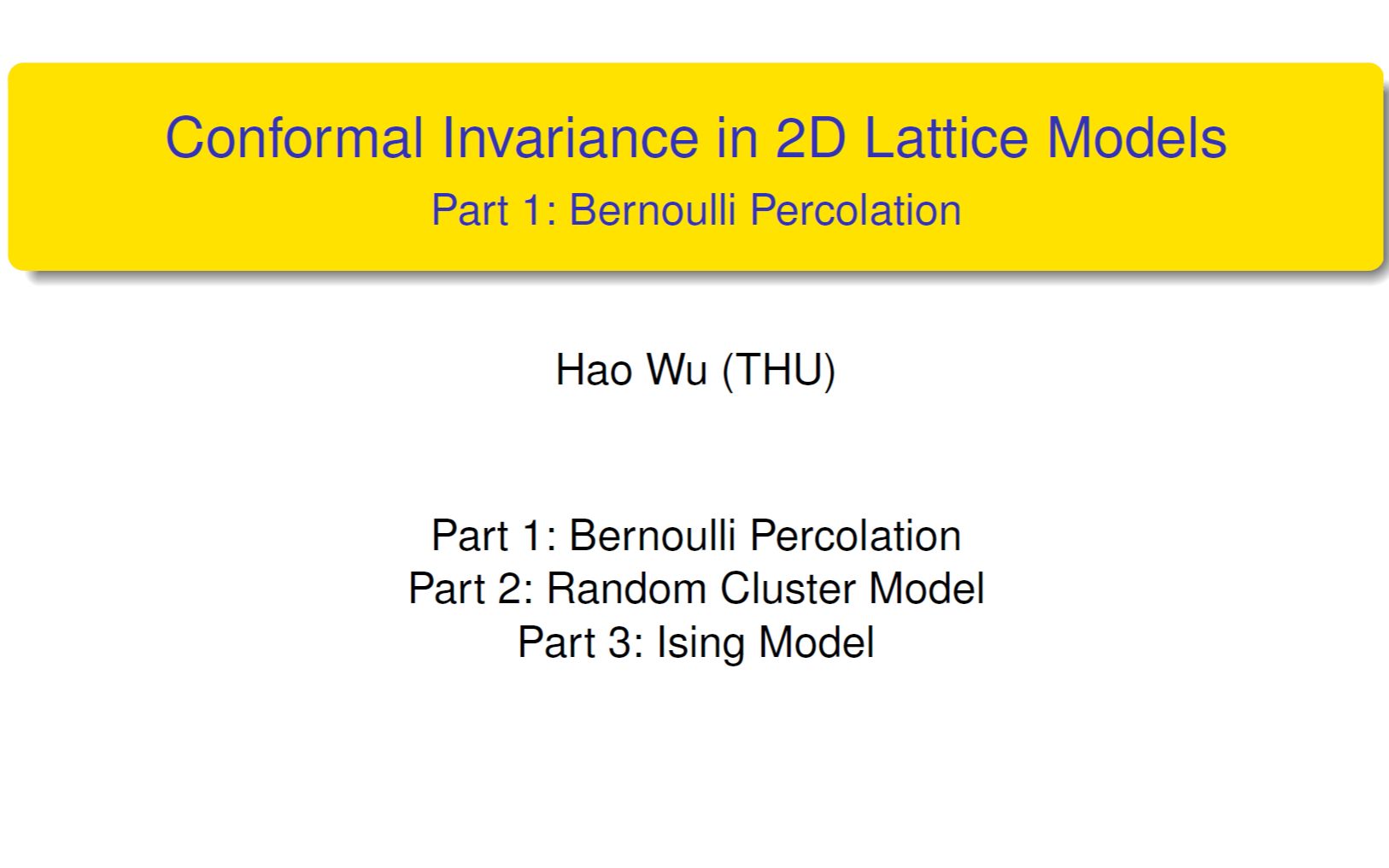 Conformal Invariance in 2D Lattice Models
Part 1: Bernoulli Percolation

Hao Wu (THU)

Part 1: Bernoulli Percolation
Part 2: Random Cluster Model
Part 3: Ising Model